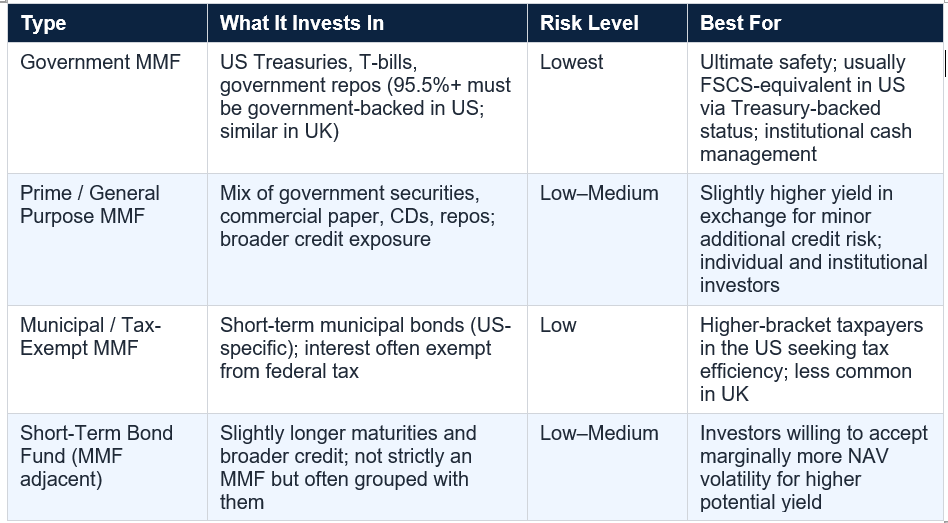 | Type | What It Invests In | Risk Level | Best For |
|---|---|---|---|
| Government MMF | US Treasuries, T-bills, government repos (95.5%+ must be government-backed in US; similar in UK) | Lowest | Ultimate safety; usually FSCS-equivalent in US via Treasury-backed status; institutional cash management |
| Prime / General Purpose MMF | Mix of government securities, commercial paper, CDs, repos; broader credit exposure | Low–Medium | Slightly higher yield in exchange for minor additional credit risk; individual and institutional investors |
| Municipal / Tax-Exempt MMF | Short-term municipal bonds (US-specific); interest often exempt from federal tax | Low | Higher-bracket taxpayers in the US seeking tax efficiency; less common in UK |
| Short-Term Bond Fund (MMF adjacent) | Slightly longer maturities and broader credit; not strictly an MMF but often grouped with them | Low–Medium | Investors willing to accept marginally more NAV volatility for higher potential yield |